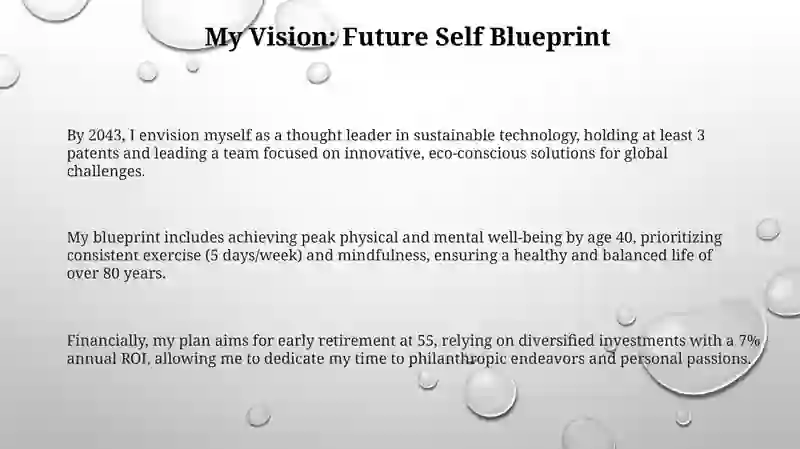 My Vision: Future Self Blueprint

By 2043, I envision myself as a thought leader in sustainable technology, holding at least 3 patents and leading a team focused on innovative, eco-conscious solutions for global challenges.

My blueprint includes achieving peak physical and mental well-being by age 40, prioritizing consistent exercise (5 days/week) and mindfulness, ensuring a healthy and balanced life of over 80 years.

Financially, my plan aims for early retirement at 55, relying on diversified investments with a 7% annual ROI, allowing me to dedicate my time to philanthropic endeavors and personal passions.